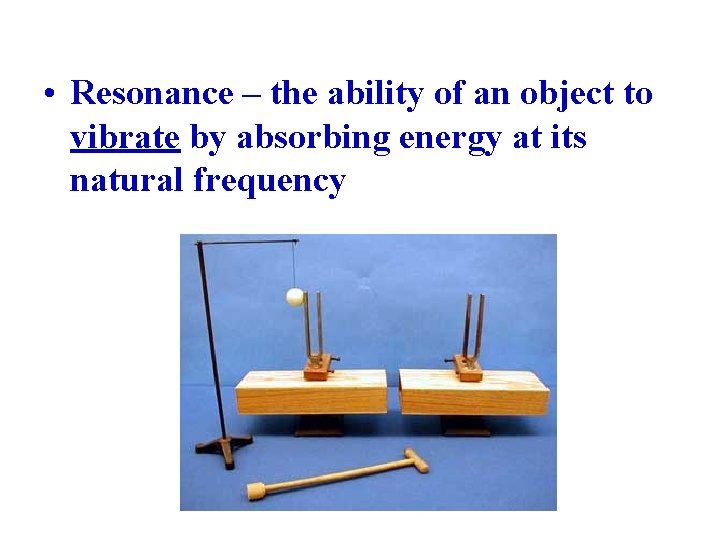 • Resonance – the ability of an object to vibrate by absorbing energy at its natural frequency